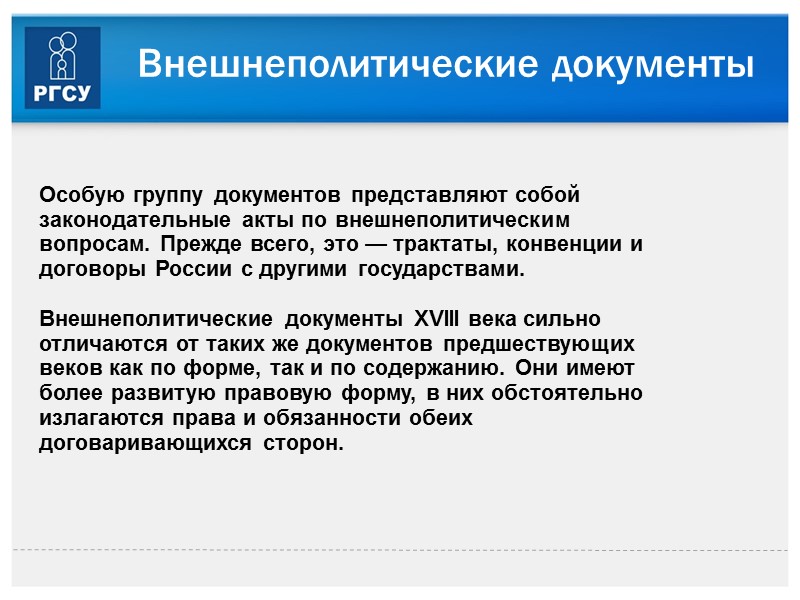 РГСУ

Внешнеполитические документы

Особую группу документов представляют собой законодательные акты по внешнеполитическим вопросам. Прежде всего, это — трактаты, конвенции и договоры России с другими государствами.

Внешнеполитические документы XVIII века сильно отличаются от таких же документов предшествующих веков как по форме, так и по содержанию. Они имеют более развитую правовую форму, в них обстоятельно излагаются права и обязанности обеих договаривающихся сторон.